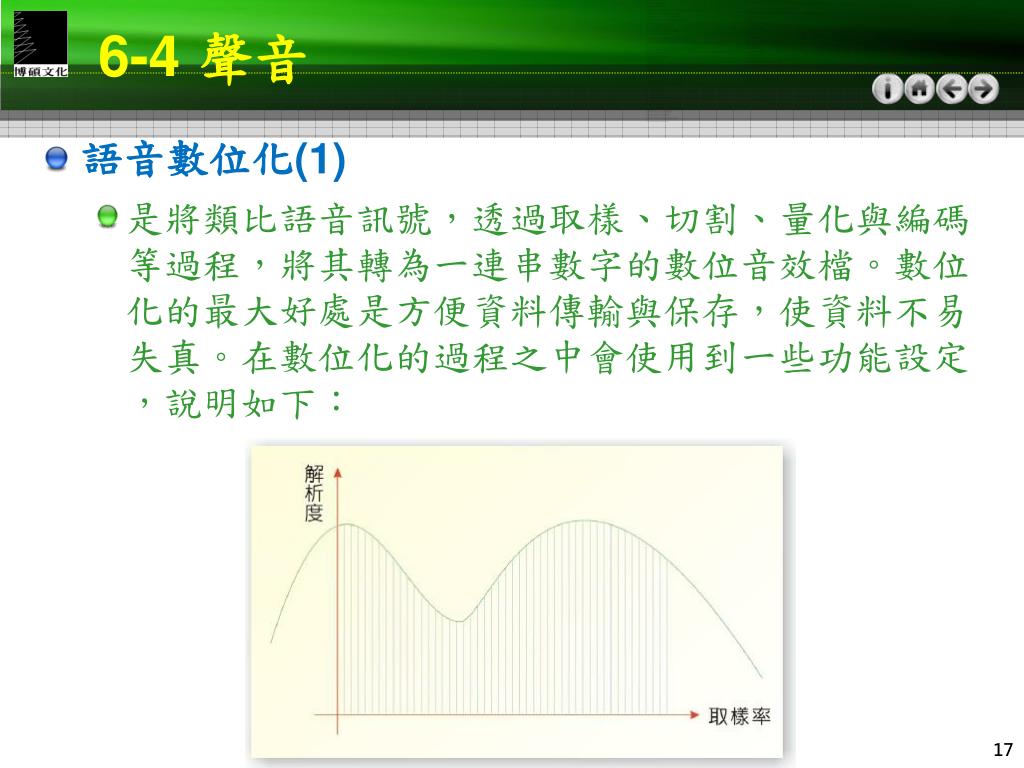 博碩文化

6-4 聲音

語音數位化(1)

是將類比語音訊號，透過取樣、切割、量化與編碼等過程，將其轉為一連串數字的數位音效檔。數位化的最大好處是方便資料傳輸與保存，使資料不易失真。在數位化的過程之中會使用到一些功能設定，說明如下：

解析度

取樣率

17